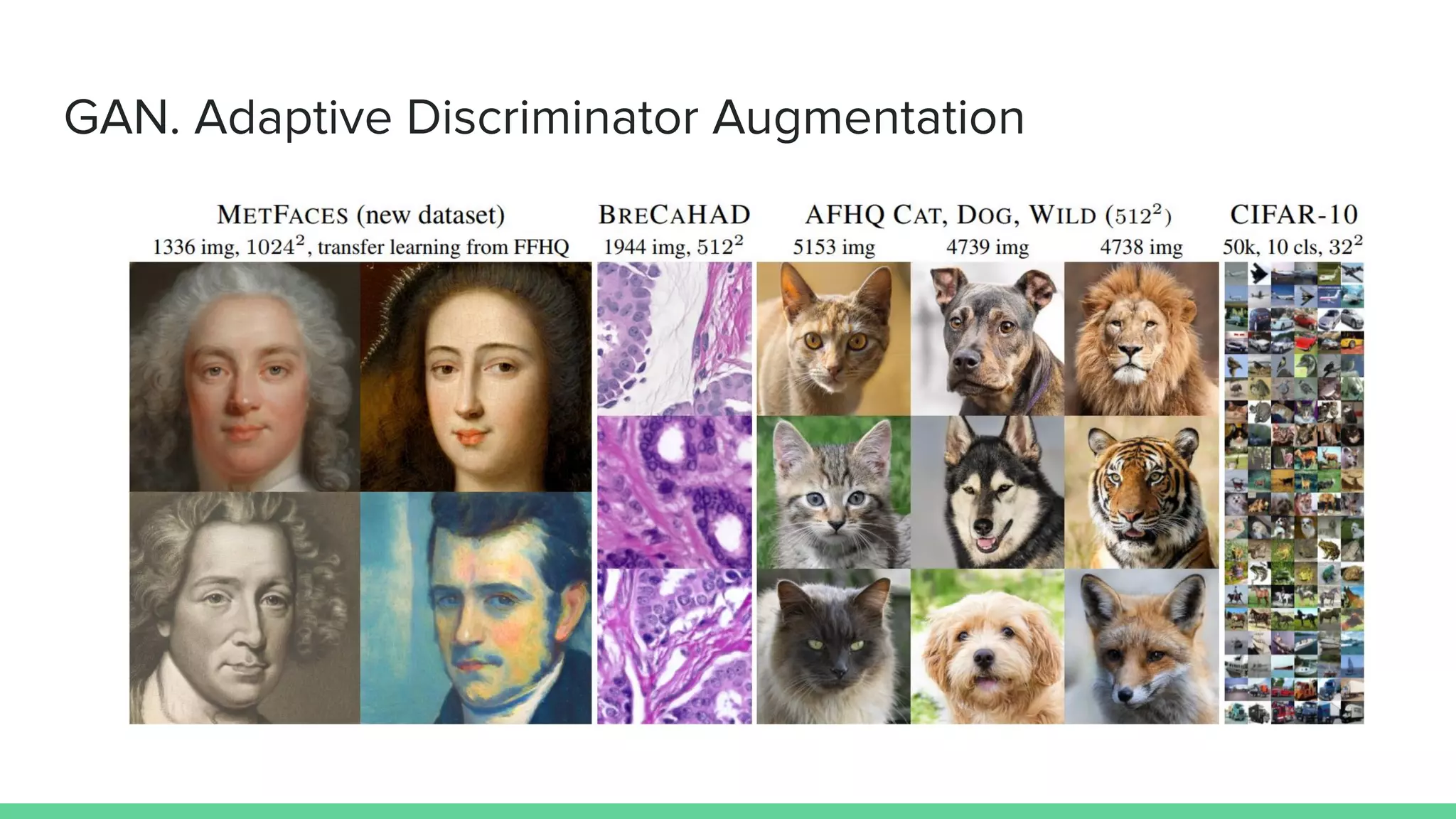 GAN. Adaptive Discriminator Augmentation

METFACES (new dataset)
1336 img, $1024^2$, transfer learning from FFHQ

BRECAHAD
1944 img, $512^2$

AFHQ CAT, DOG, WILD ($512^2$)
5153 img
4739 img
4738 img

CIFAR-10
50k, 10 cls, $32^2$